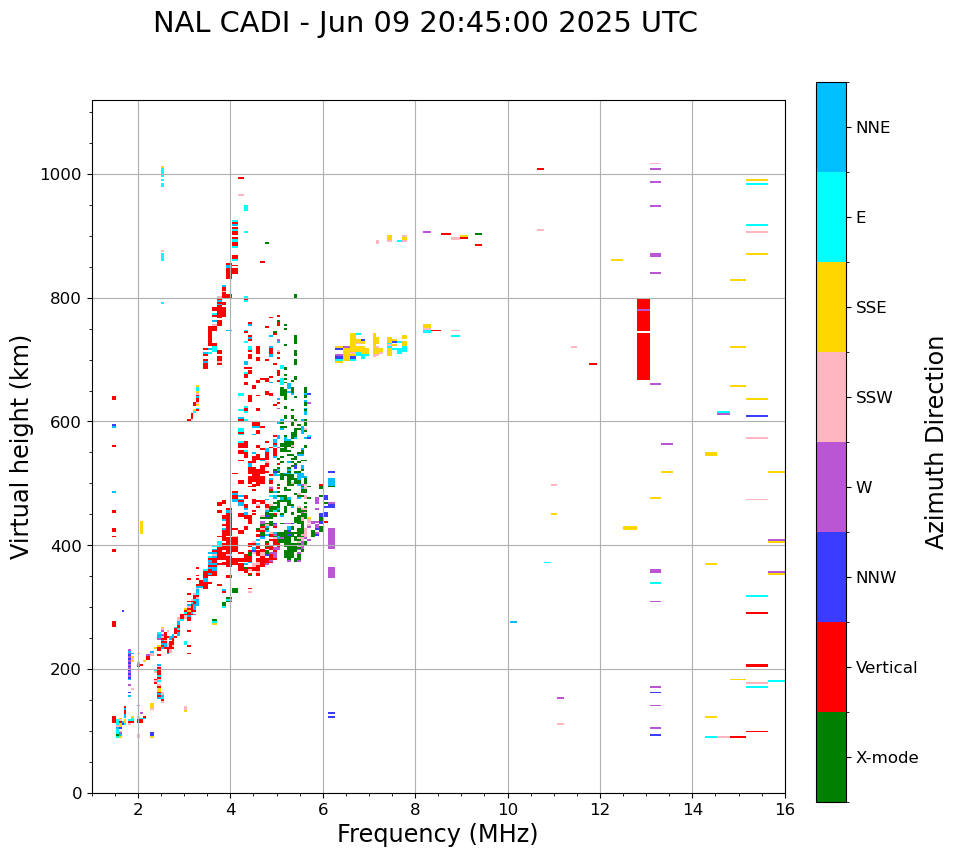 NAL CADI - Jun 09 20:45:00 2025 UTC

Virtual height (km)

1000
800
600
400
200
0

2
4
6
8
10
12
14
16

Frequency (MHz)

NNE
E
SSE
SSW
W
NNW
Vertical
X-mode

Azimuth Direction